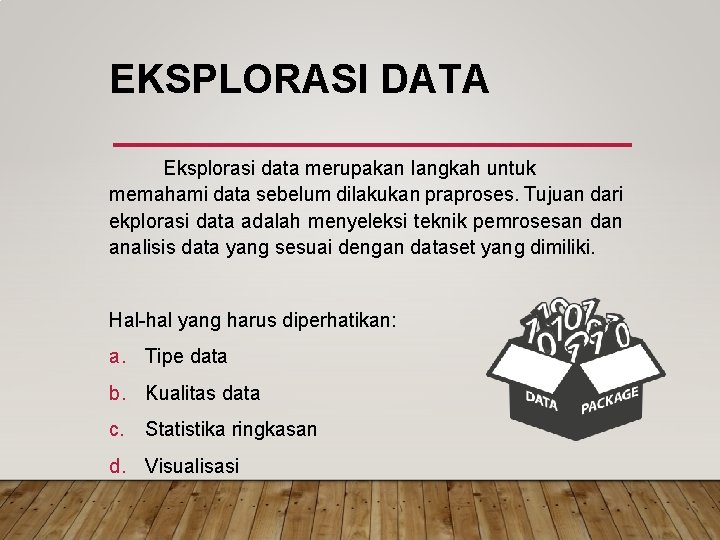 EKSPLORASI DATA

Eksplorasi data merupakan langkah untuk memahami data sebelum dilakukan praproses. Tujuan dari ekplorasi data adalah menyeleksi teknik pemrosesan dan analisis data yang sesuai dengan dataset yang dimiliki.

Hal-hal yang harus diperhatikan:
a. Tipe data
b. Kualitas data
c. Statistika ringkasan
d. Visualisasi

DATA PACKAGE